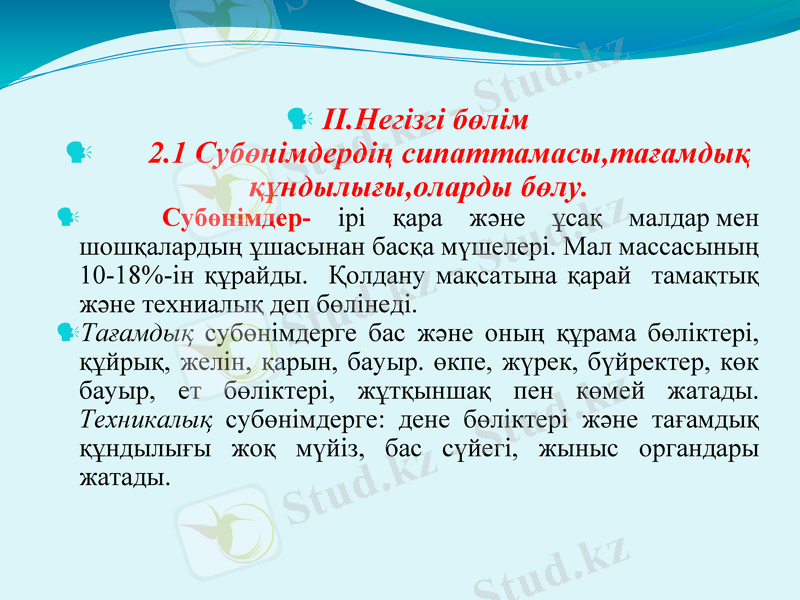 II.Негізгі бөлім

2.1 Субөнімдердің сипаттамасы,тағамдық құндылығы,оларды бөлу.

Субөнімдер- ірі қара және ұсақ малдар мен шошқалардың ұшасынан басқа мүшелері. Мал массасының 10-18%-ін құрайды. Қолдану мақсатына қарай тамақтық және техниалық деп бөлінеді.

Тағамдық субөнімдерге бас және оның құрама бөліктері, құйрық, желін, қарын, бауыр. өкпе, жүрек, бүйректер, көк бауыр, ет бөліктері, жұтқыншақ пен көмей жатады. Техникалық субөнімдерге: дене бөліктері және тағамдық құндылығы жоқ мүйіз, бас сүйегі, жыныс органдары жатады.

Stud.kz